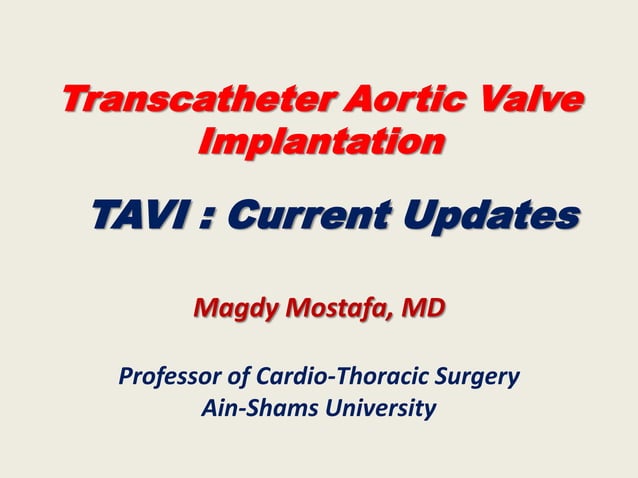 Transcatheter Aortic Valve Implantation

TAVI : Current Updates

Magdy Mostafa, MD

Professor of Cardio-Thoracic Surgery
Ain-Shams University